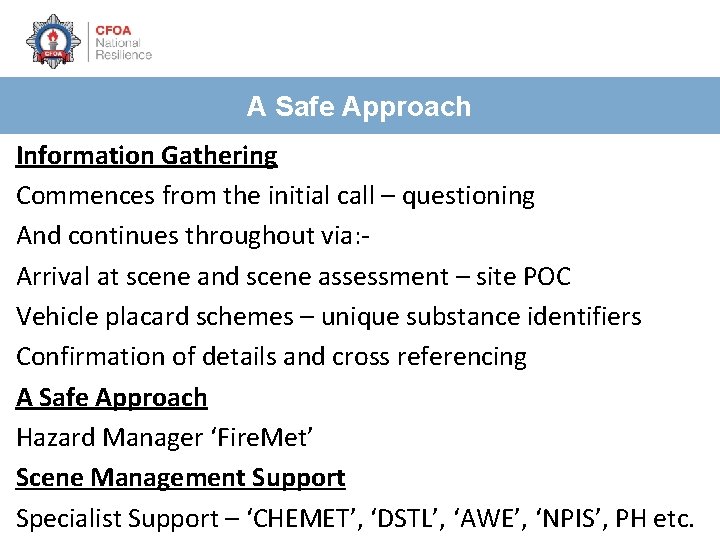 CFOA
CFOA
National
Resilience

A Safe Approach

Information Gathering

Commences from the initial call – questioning

And continues throughout via:-

Arrival at scene and scene assessment – site POC

Vehicle placard schemes – unique substance identifiers

Confirmation of details and cross referencing

A Safe Approach

Hazard Manager ‘FireMet’

Scene Management Support

Specialist Support – ‘CHEMET’, ‘DSTL’, ‘AWE’, ‘NPIS’, PH etc.